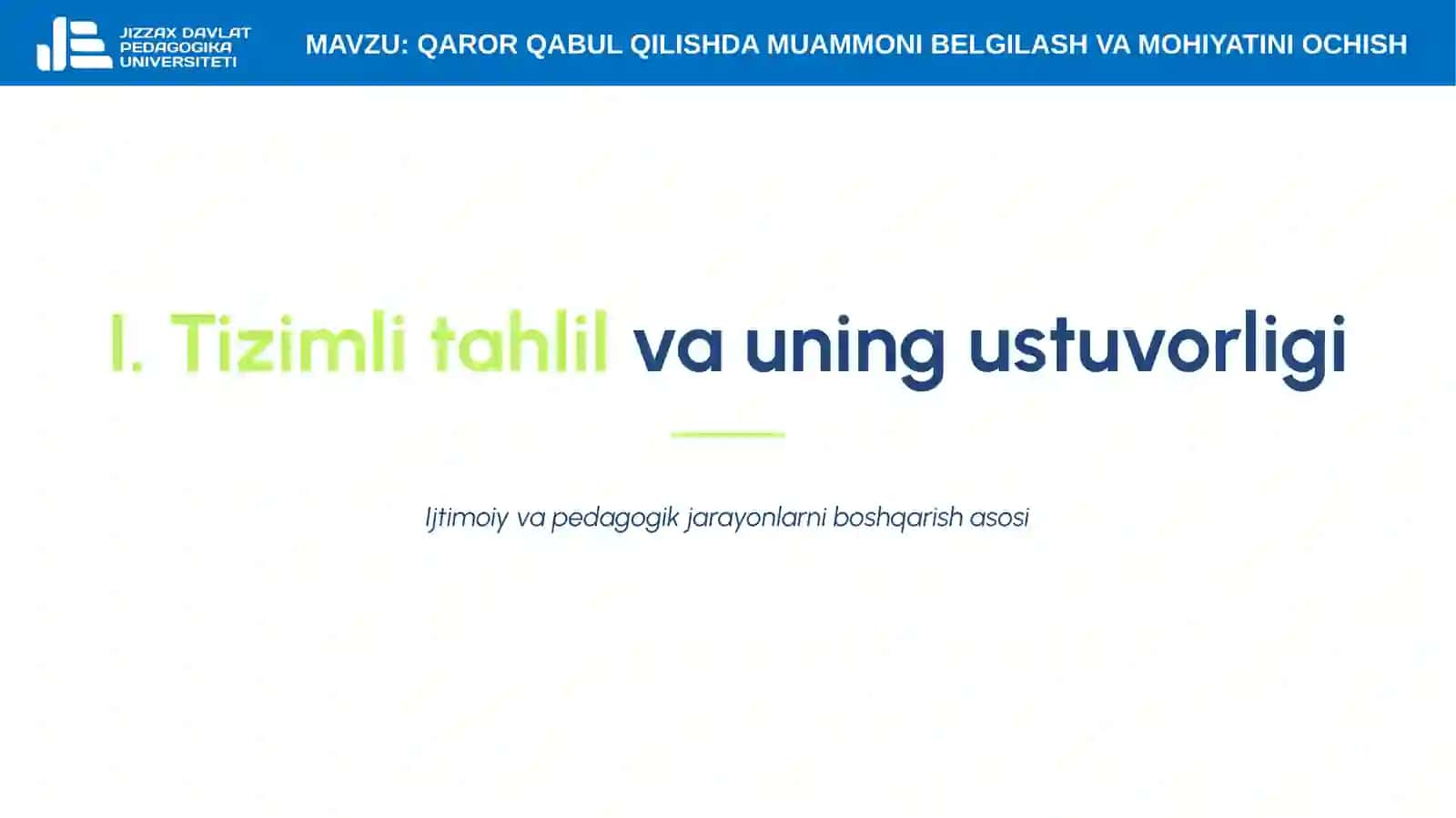 JIZZAX DAVLAT PEDAGOGIKA UNIVERSITETI

MAVZU: QAROR QABUL QILISHDA MUAMMONI BELGILASH VA MOHIYATINI OCHISH

I. Tizimli tahlil va uning ustuvorligi

Ijtimoiy va pedagogik jarayonlarni boshqarish asosi